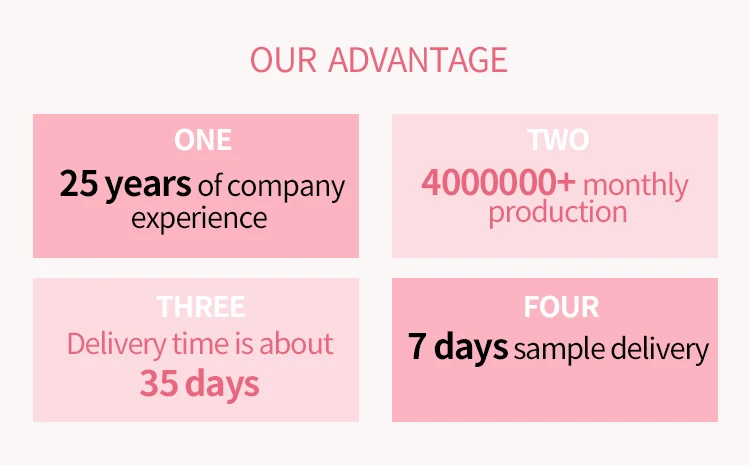 OUR ADVANTAGE

ONE
25 years of company experience

TWO
4000000+ monthly production

THREE
Delivery time is about 35 days

FOUR
7 days sample delivery